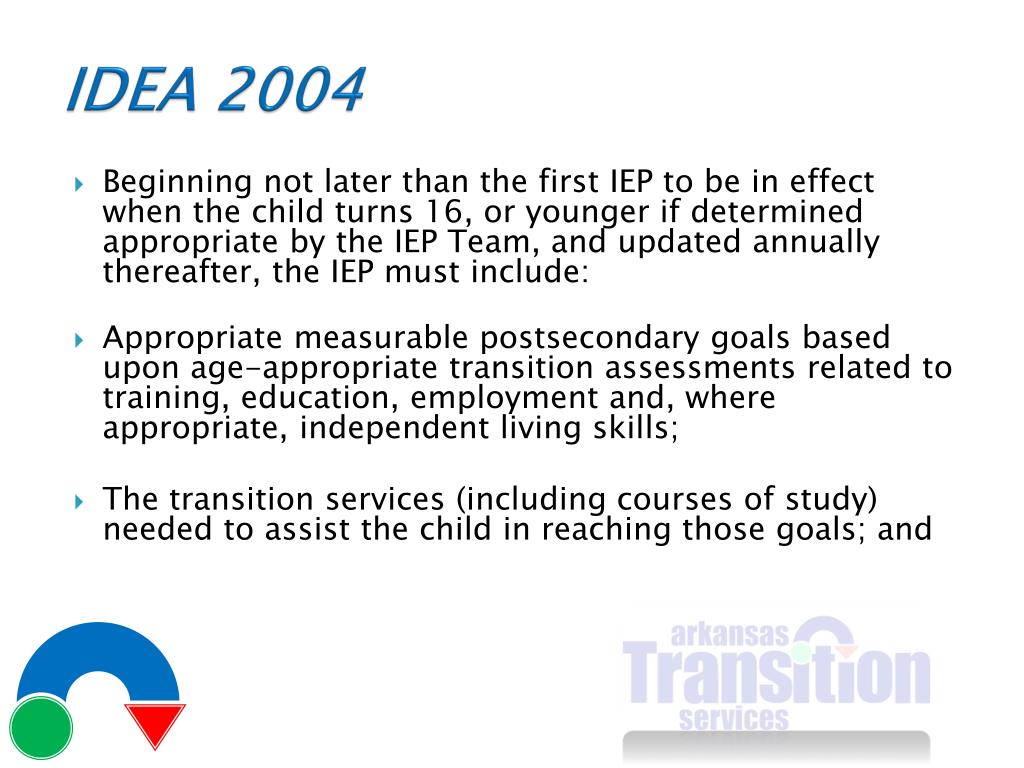 IDEA 2004

Beginning not later than the first IEP to be in effect when the child turns 16, or younger if determined appropriate by the IEP Team, and updated annually thereafter, the IEP must include:

Appropriate measurable postsecondary goals based upon age-appropriate transition assessments related to training, education, employment and, where appropriate, independent living skills;

The transition services (including courses of study) needed to assist the child in reaching those goals; and

arkansas Transition services